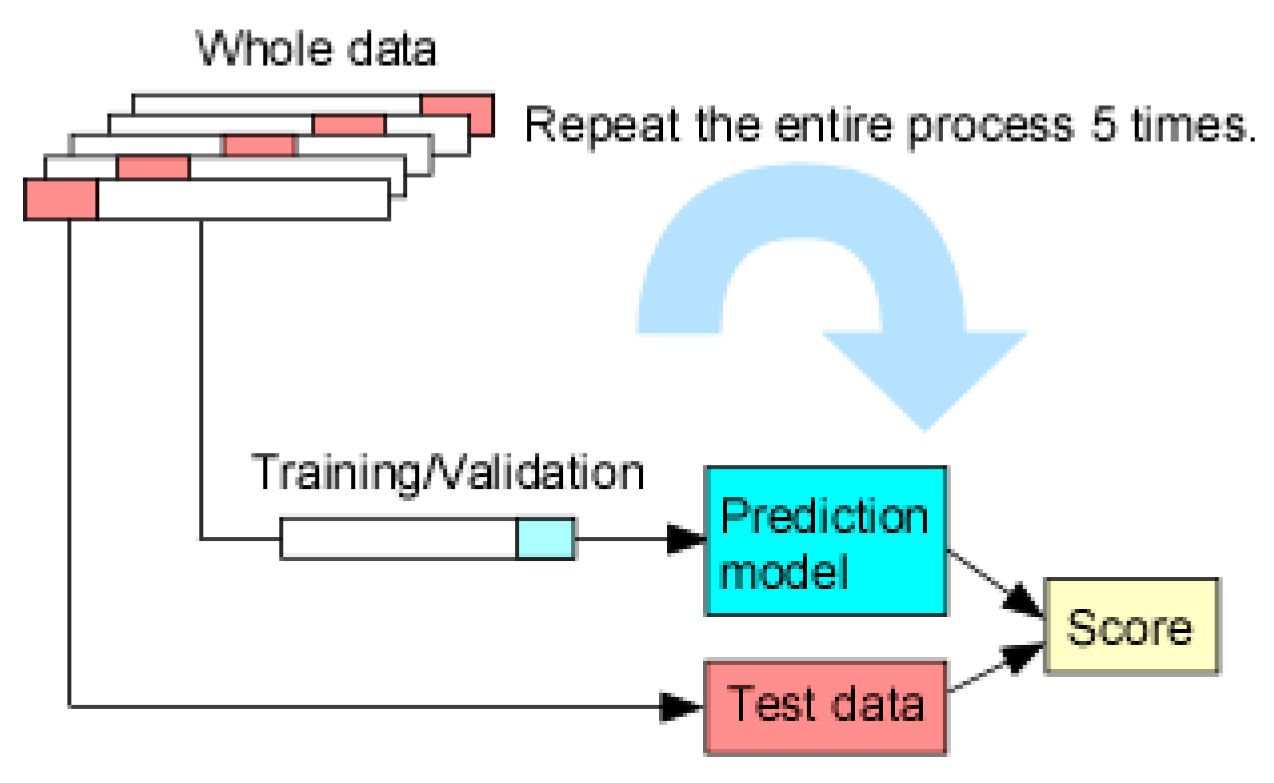 Whole data

Repeat the entire process 5 times.

Training/Validation

Prediction model

Score

Test data